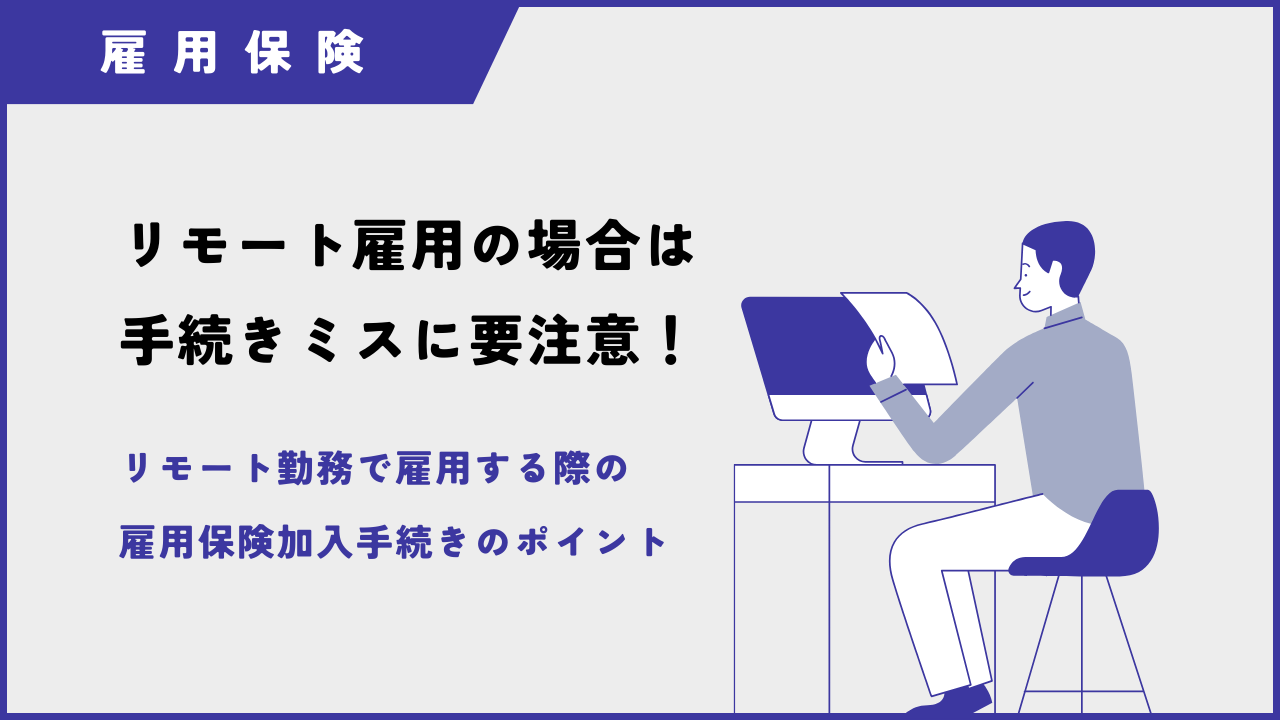 雇用保険

リモート雇用の場合は
手続きミスに要注意！

リモート勤務で雇用する際の
雇用保険加入手続きのポイント